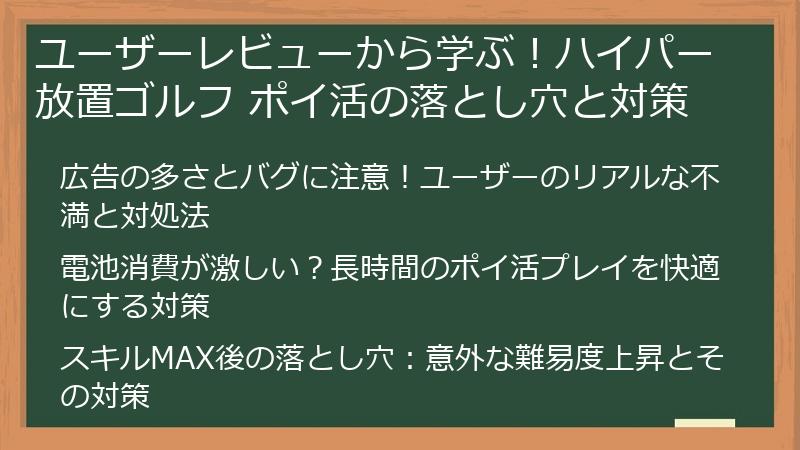 ユーザーレビューから学ぶ！ハイパー放置ゴルフ ポイ活の落とし穴と対策

広告の多さとバグに注意！ユーザーのリアルな不満と対処法

電池消費が激しい？長時間のポイ活プレイを快適にする対策

スキルMAX後の落とし穴：意外な難易度上昇とその対策